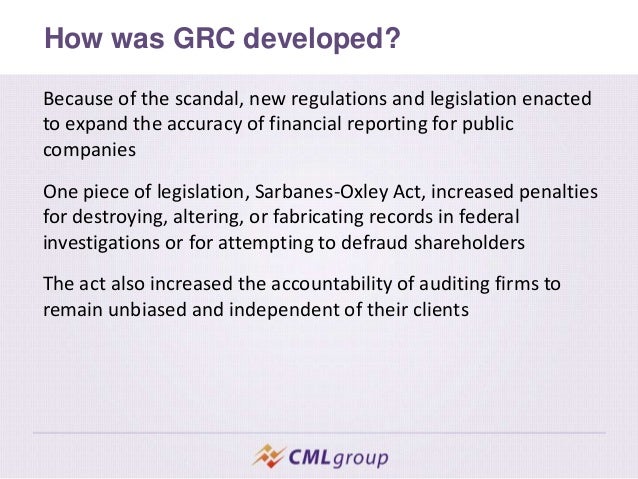 How was GRC developed?

Because of the scandal, new regulations and legislation enacted to expand the accuracy of financial reporting for public companies

One piece of legislation, Sarbanes-Oxley Act, increased penalties for destroying, altering, or fabricating records in federal investigations or for attempting to defraud shareholders

The act also increased the accountability of auditing firms to remain unbiased and independent of their clients

CMLgroup